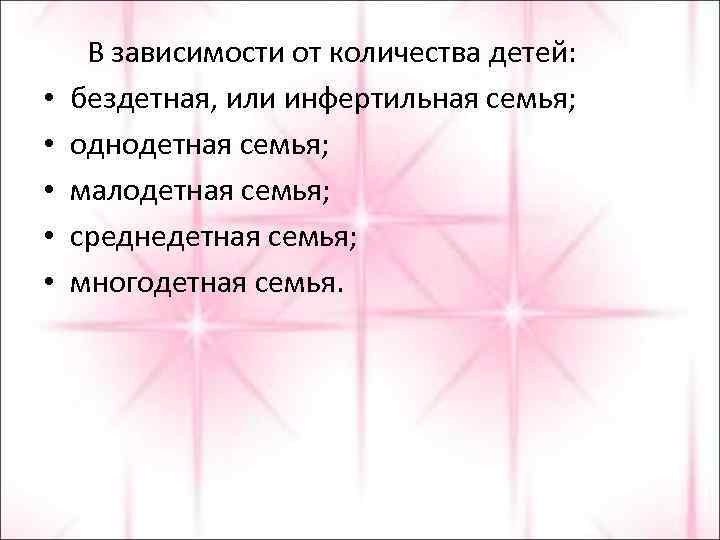 В зависимости от количества детей:

• бездетная, или инфертильная семья;
• однодетная семья;
• малодетная семья;
• среднедетная семья;
• многодетная семья.